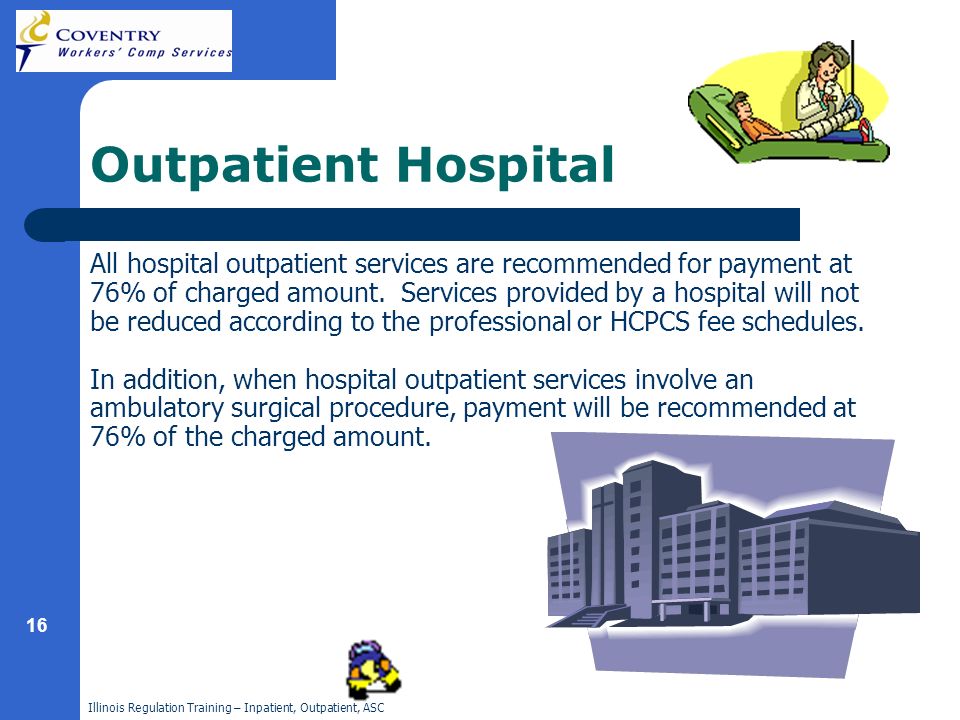 COVENTRY
Workers' Comp Services

Outpatient Hospital

All hospital outpatient services are recommended for payment at 76% of charged amount. Services provided by a hospital will not be reduced according to the professional or HCPCS fee schedules.

In addition, when hospital outpatient services involve an ambulatory surgical procedure, payment will be recommended at 76% of the charged amount.

16

Illinois Regulation Training – Inpatient, Outpatient, ASC